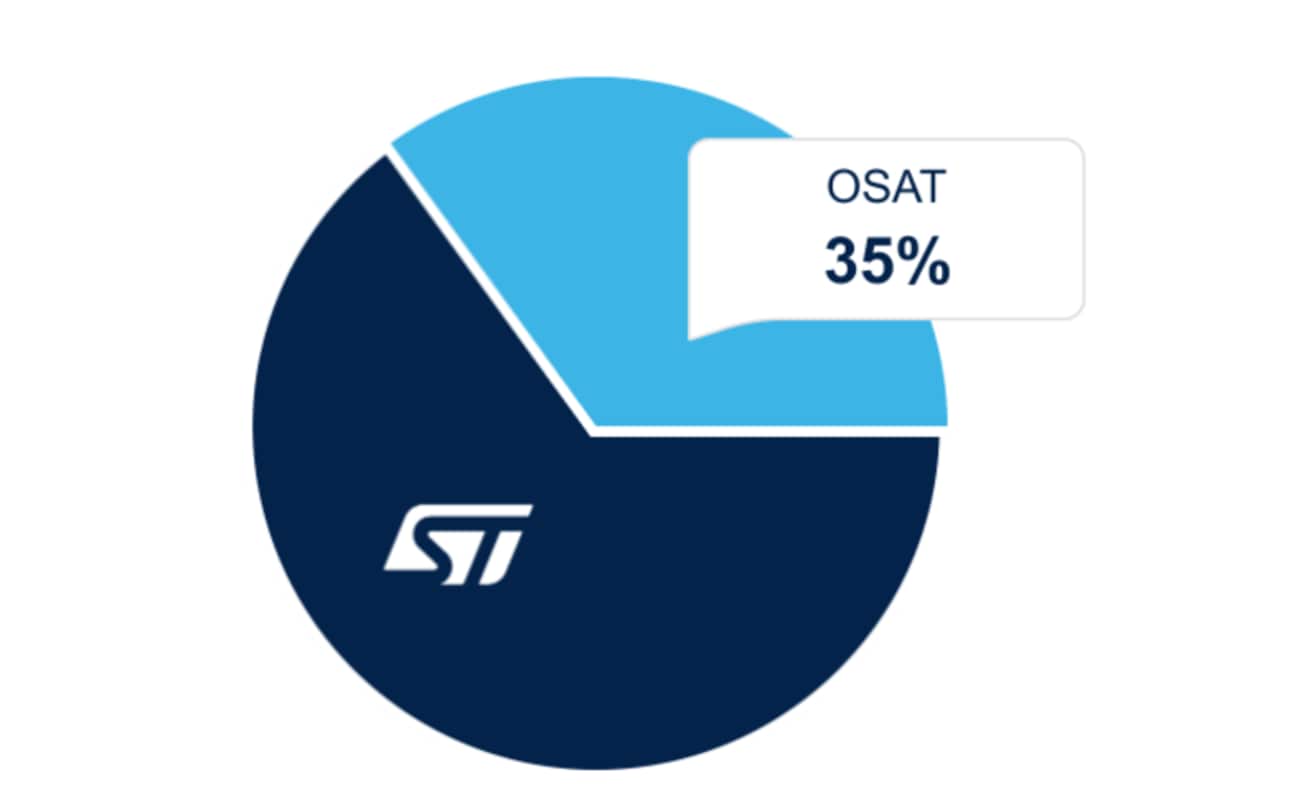 OSAT
35%

ST